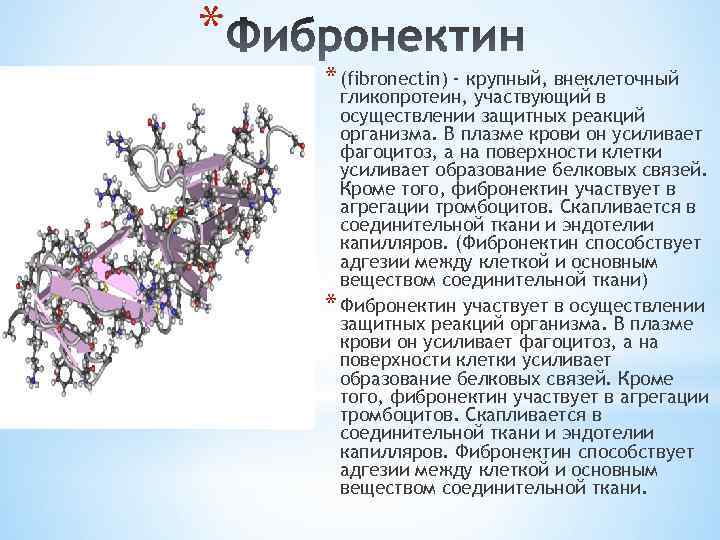 * Фибронектин

* (fibronectin) - крупный, внеклеточный гликопротеин, участвующий в осуществлении защитных реакций организма. В плазме крови он усиливает фагоцитоз, а на поверхности клетки усиливает образование белковых связей. Кроме того, фибронектин участвует в агрегации тромбоцитов. Скапливается в соединительной ткани и эндотелии капилляров. (Фибронектин способствует адгезии между клеткой и основным веществом соединительной ткани)

* Фибронектин участвует в осуществлении защитных реакций организма. В плазме крови он усиливает фагоцитоз, а на поверхности клетки усиливает образование белковых связей. Кроме того, фибронектин участвует в агрегации тромбоцитов. Скапливается в соединительной ткани и эндотелии капилляров. Фибронектин способствует адгезии между клеткой и основным веществом соединительной ткани.